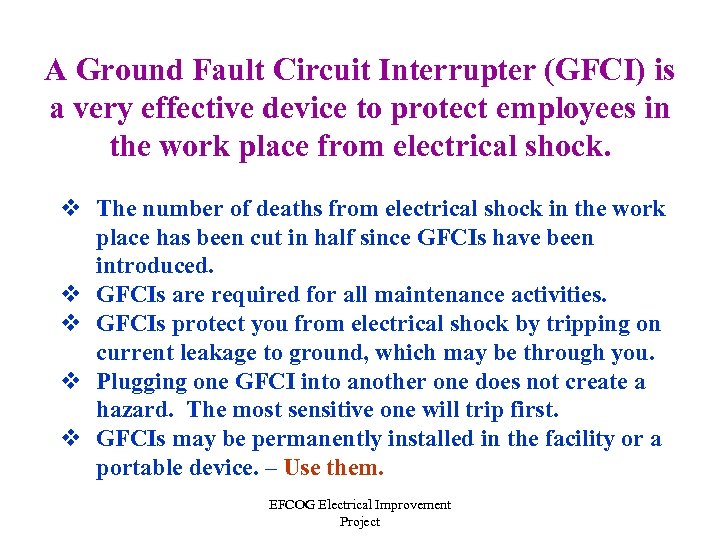 A Ground Fault Circuit Interrupter (GFCI) is a very effective device to protect employees in the work place from electrical shock.

❖ The number of deaths from electrical shock in the work place has been cut in half since GFCIs have been introduced.
❖ GFCIs are required for all maintenance activities.
❖ GFCIs protect you from electrical shock by tripping on current leakage to ground, which may be through you.
❖ Plugging one GFCI into another one does not create a hazard. The most sensitive one will trip first.
❖ GFCIs may be permanently installed in the facility or a portable device. – Use them.

EFCOG Electrical Improvement Project